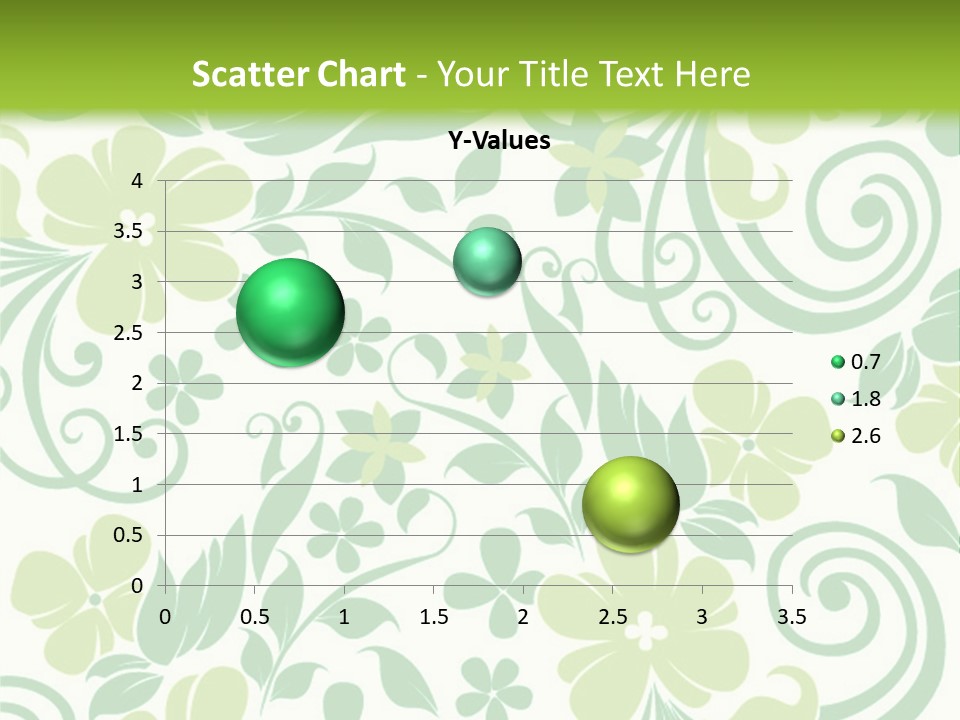 Scatter Chart - Your Title Text Here

Y-Values

4
3.5
3
2.5
2
1.5
1
0.5
0

0 0.5 1 1.5 2 2.5 3 3.5

0.7
1.8
2.6